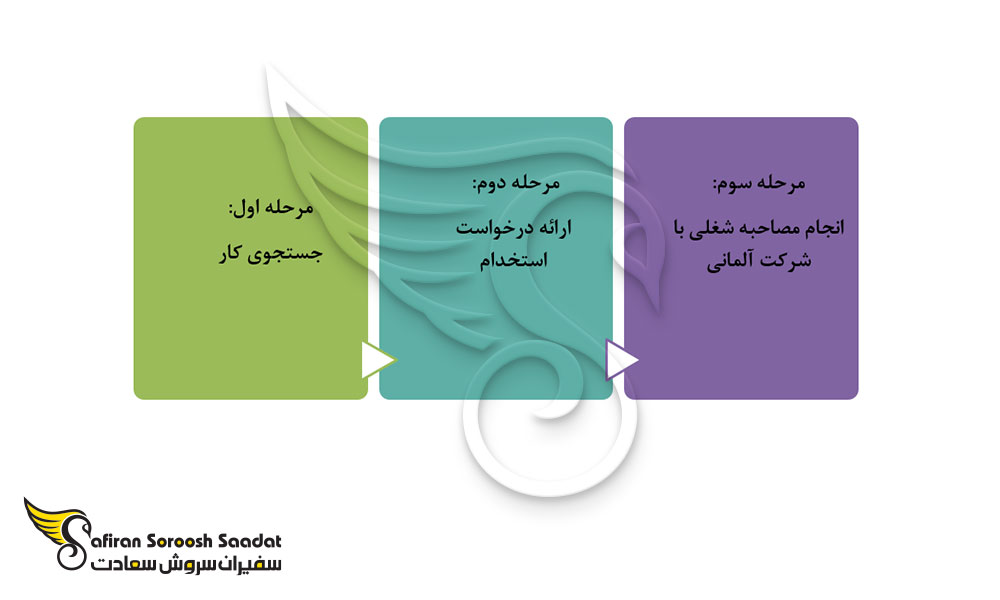 مرحله اول:
جستجوی کار

مرحله دوم:
ارائه درخواست استخدام

مرحله سوم:
انجام مصاحبه شغلی با شرکت آلمانی

Safiran Soroosh Saadat
سفیران سروش سعادت